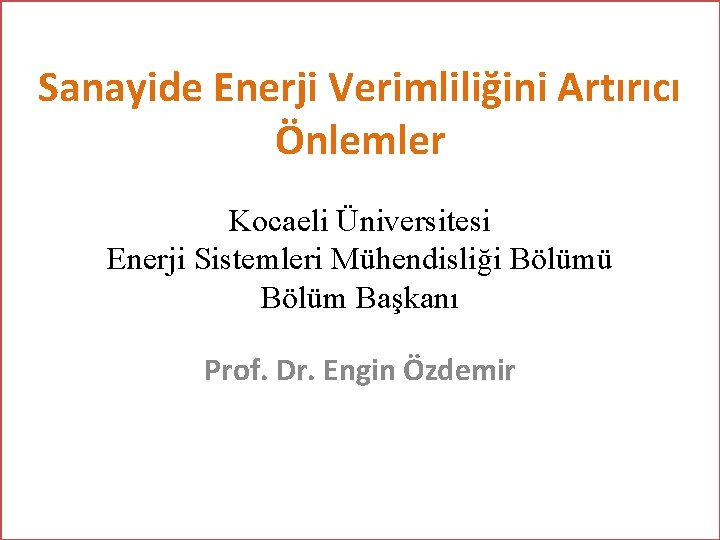 Sanayide Enerji Verimliliğini Artırıcı Önlemler

Kocaeli Üniversitesi
Enerji Sistemleri Mühendisliği Bölümü
Bölüm Başkanı

Prof. Dr. Engin Özdemir